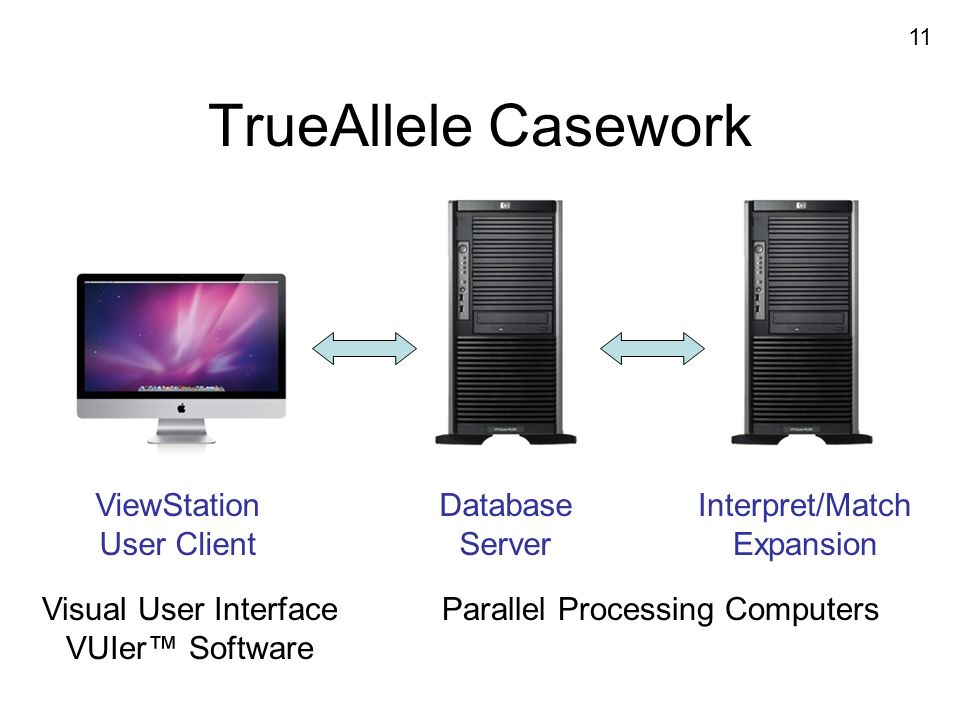 11

TrueAllele Casework

ViewStation
User Client

Database
Server

Interpret/Match
Expansion

Visual User Interface
VUIer™ Software

Parallel Processing Computers